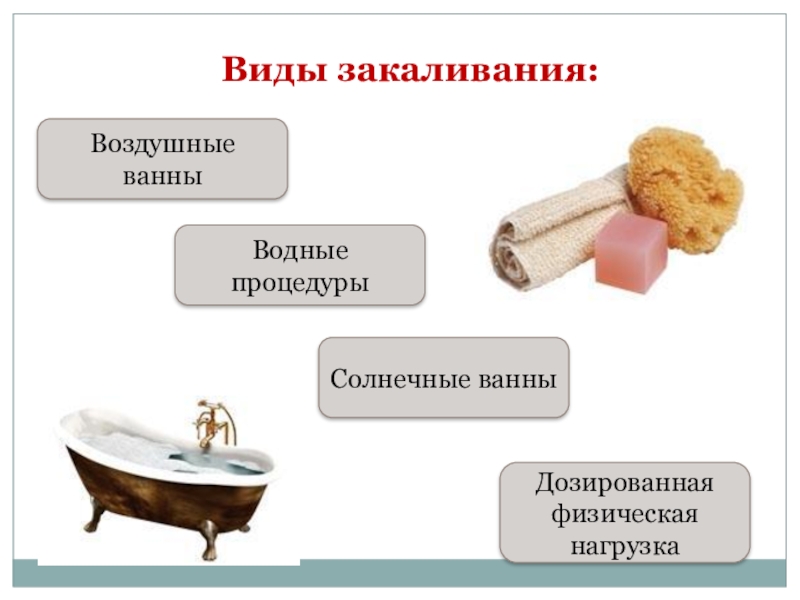 Виды закаливания:

Воздушные ванны

Водные процедуры

Солнечные ванны

Дозированная физическая нагрузка